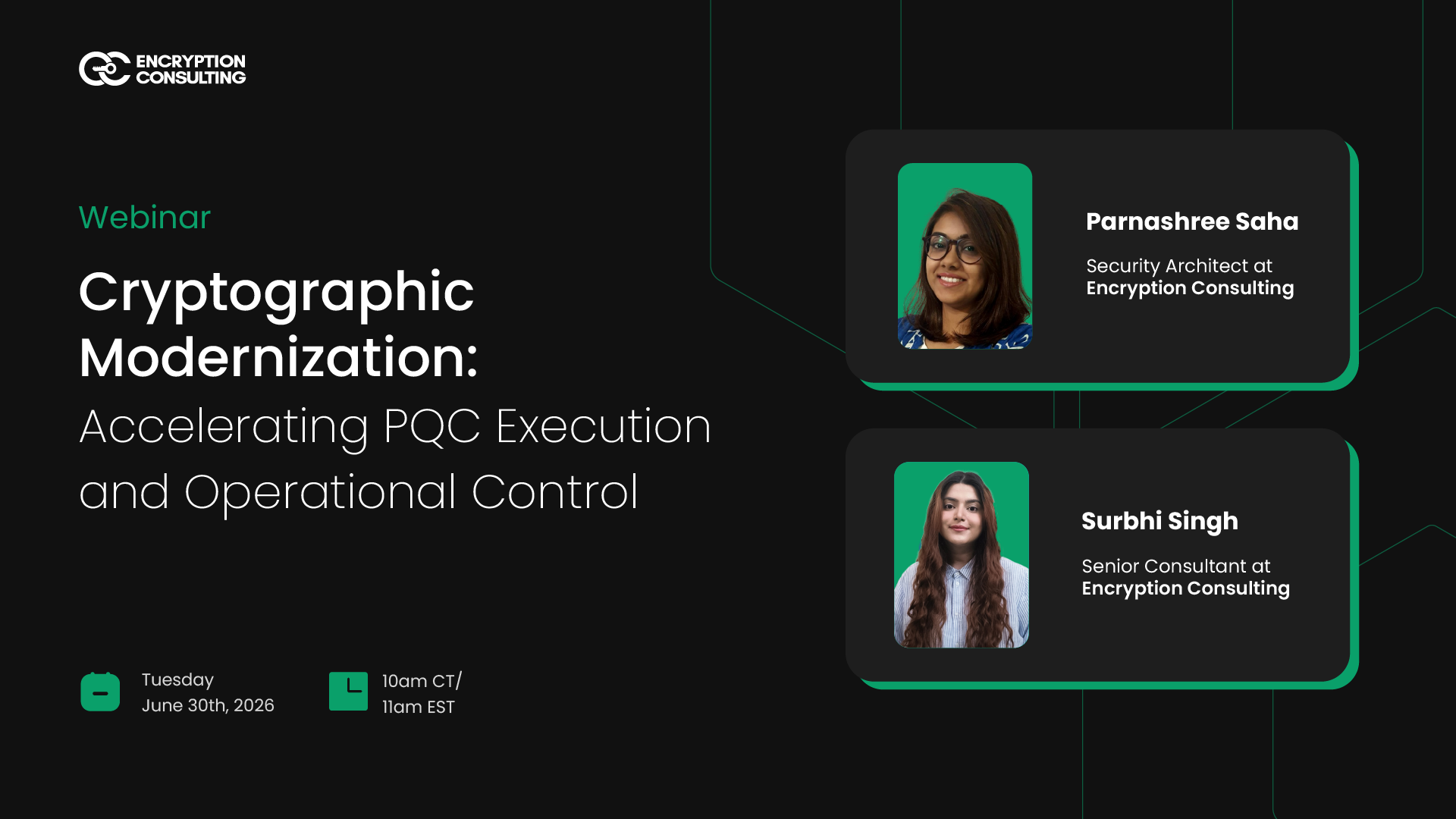 ENCRYPTION CONSULTING

Webinar

Cryptographic Modernization:

Accelerating PQC Execution and Operational Control

Tuesday
June 30th, 2026

10am CT/
11am EST

Parnashree Saha

Security Architect at
Encryption Consulting

Surbhi Singh

Senior Consultant at
Encryption Consulting